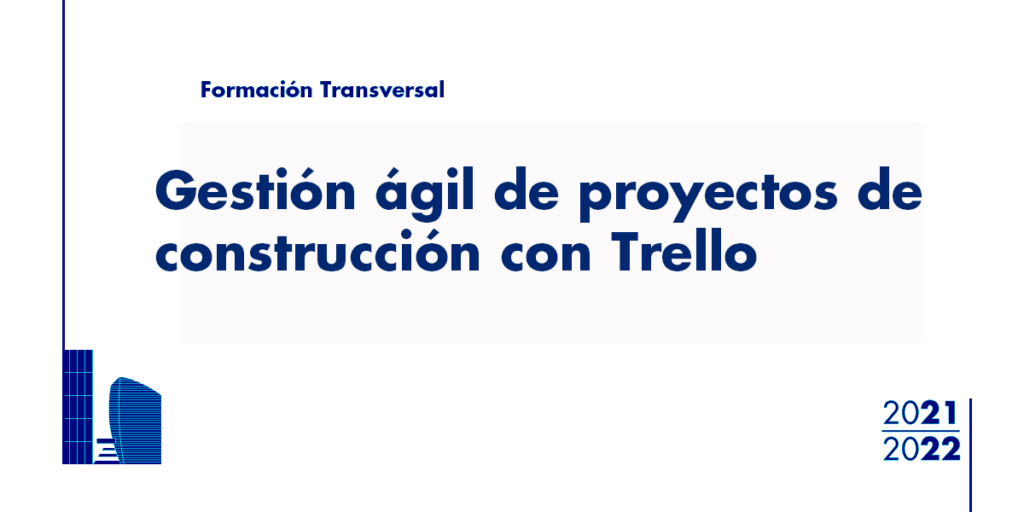 Formación Transversal

Gestión ágil de proyectos de construcción con Trello

2021
2022